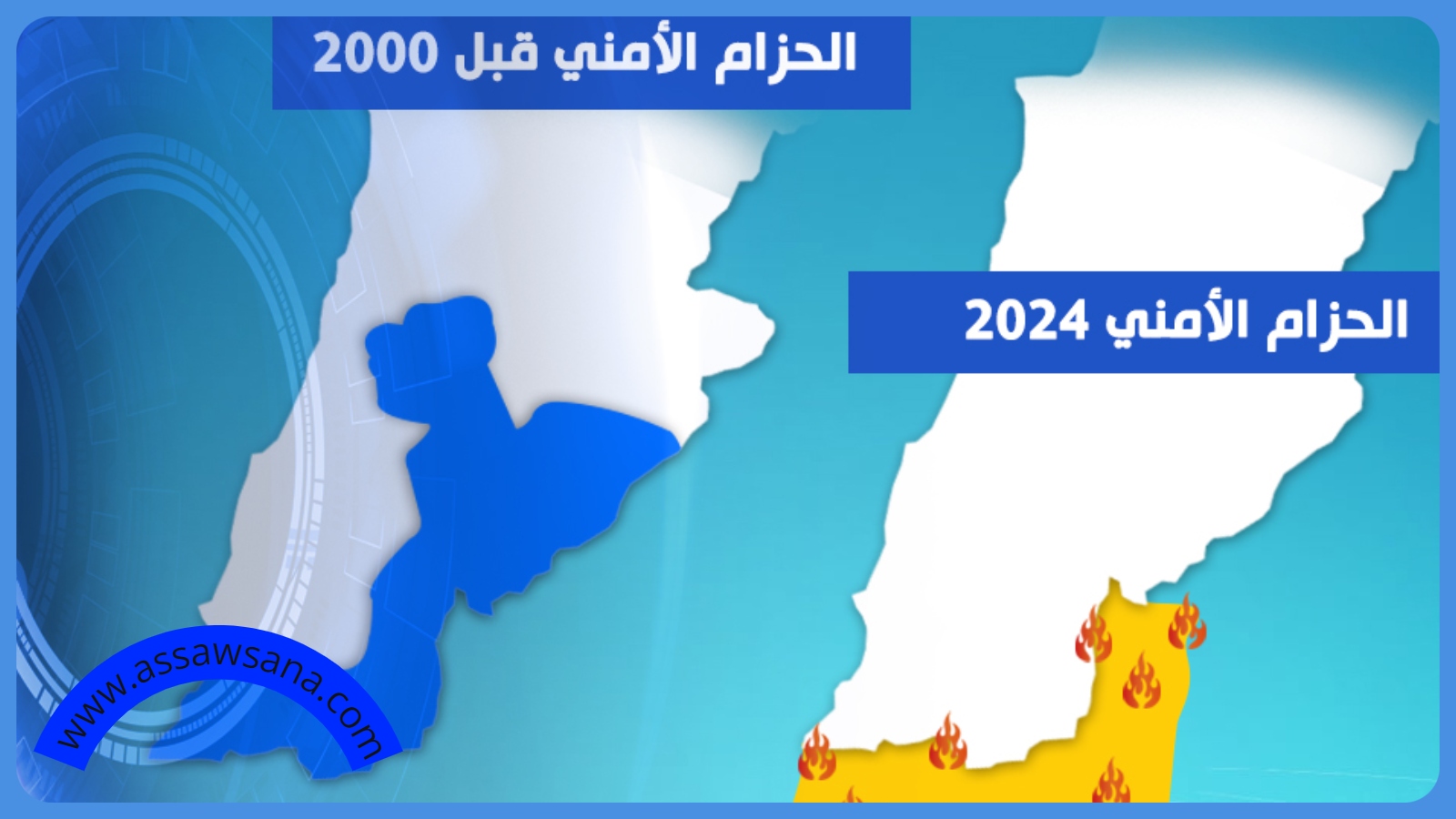 الحزام الأمني قبل 2000

الحزام الأمني 2024

www.assawsana.com